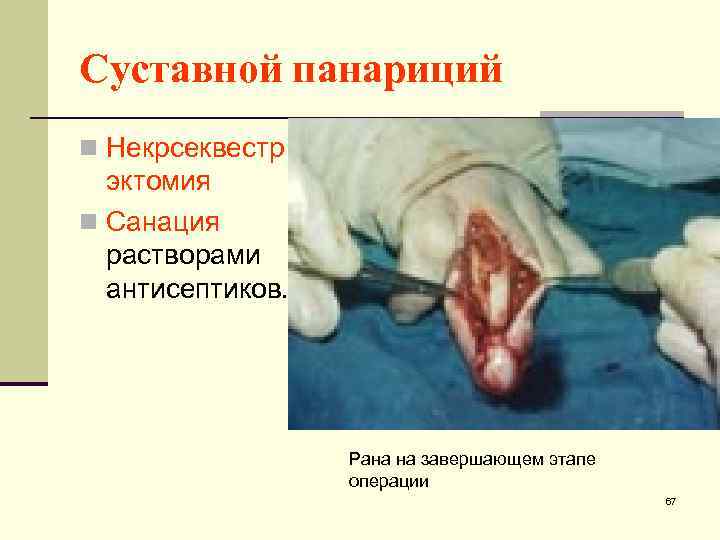 Суставной панариций

Некрсеквестр эктомия

Санация растворами антисептиков.

Рана на завершающем этапе операции

67